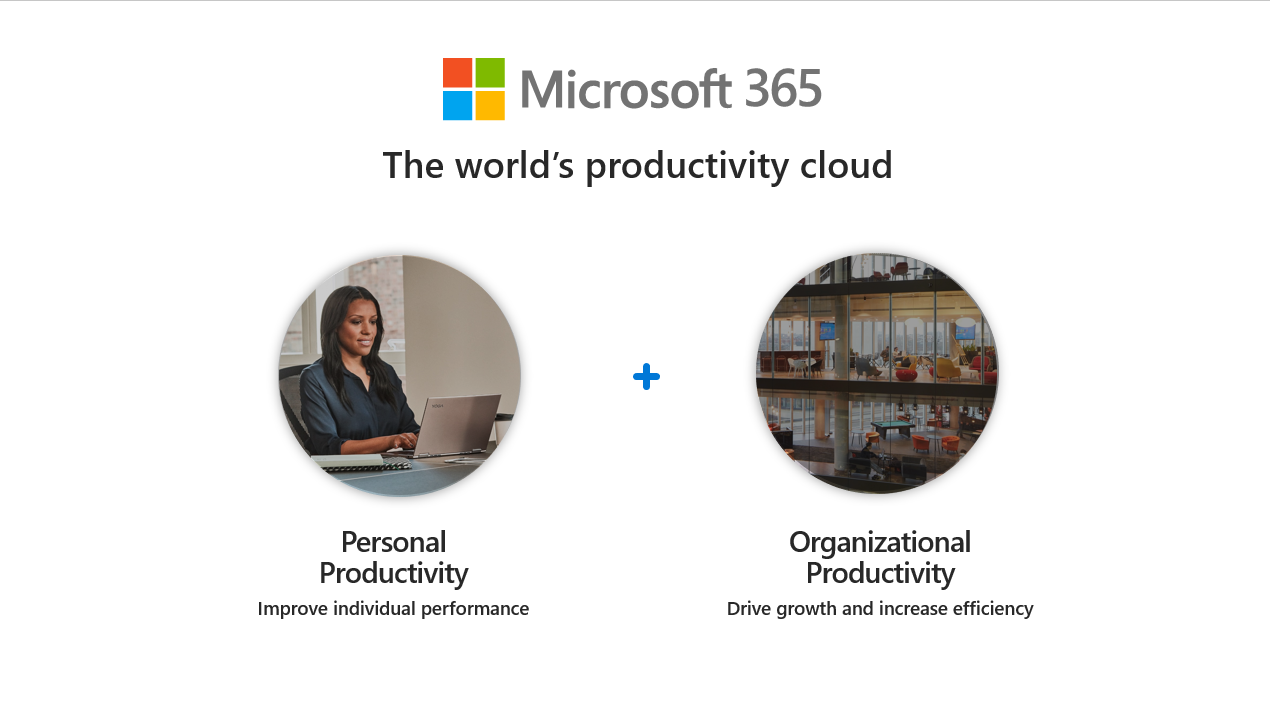 Microsoft 365

The world's productivity cloud

Personal Productivity
Improve individual performance

+

Organizational Productivity
Drive growth and increase efficiency